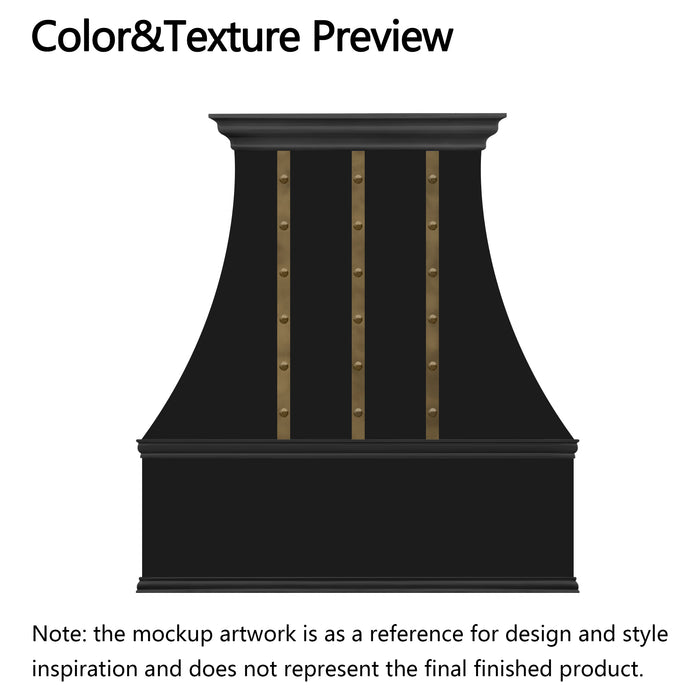 Color&Texture Preview

Note: the mockup artwork is as a reference for design and style inspiration and does not represent the final finished product.